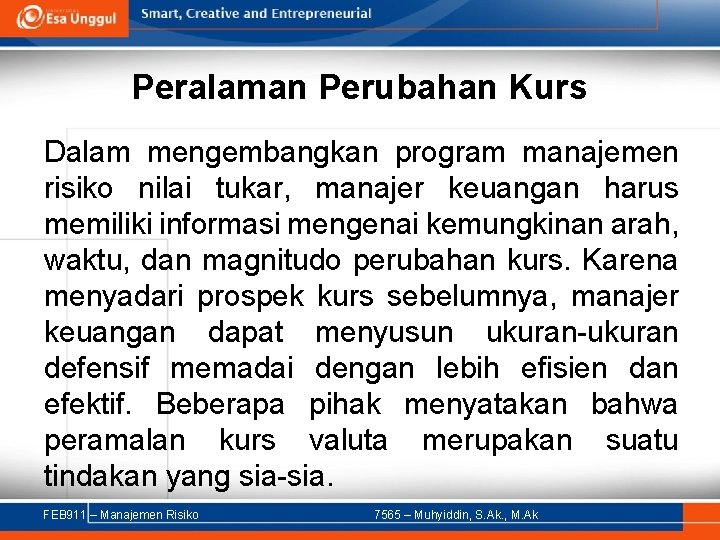 Esa Unggul

Smart, Creative and Entrepreneurial

Peralaman Perubahan Kurs

Dalam mengembangkan program manajemen risiko nilai tukar, manajer keuangan harus memiliki informasi mengenai kemungkinan arah, waktu, dan magnitudo perubahan kurs. Karena menyadari prospek kurs sebelumnya, manajer keuangan dapat menyusun ukuran-ukuran defensif memadai dengan lebih efisien dan efektif. Beberapa pihak menyatakan bahwa peramalan kurs valuta merupakan suatu tindakan yang sia-sia.

FEB911 – Manajemen Risiko

7565 – Muhyiddin, S.Ak., M.Ak